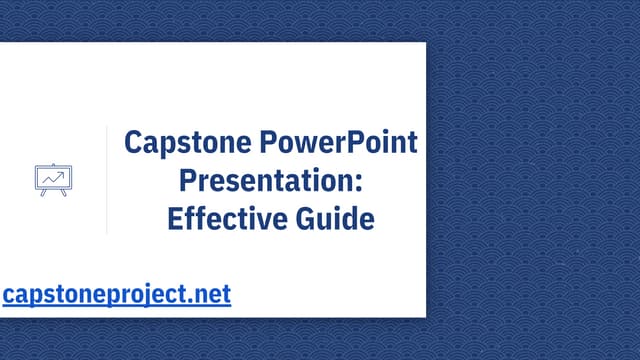 Capstone PowerPoint Presentation: Effective Guide

capstoneproject.net